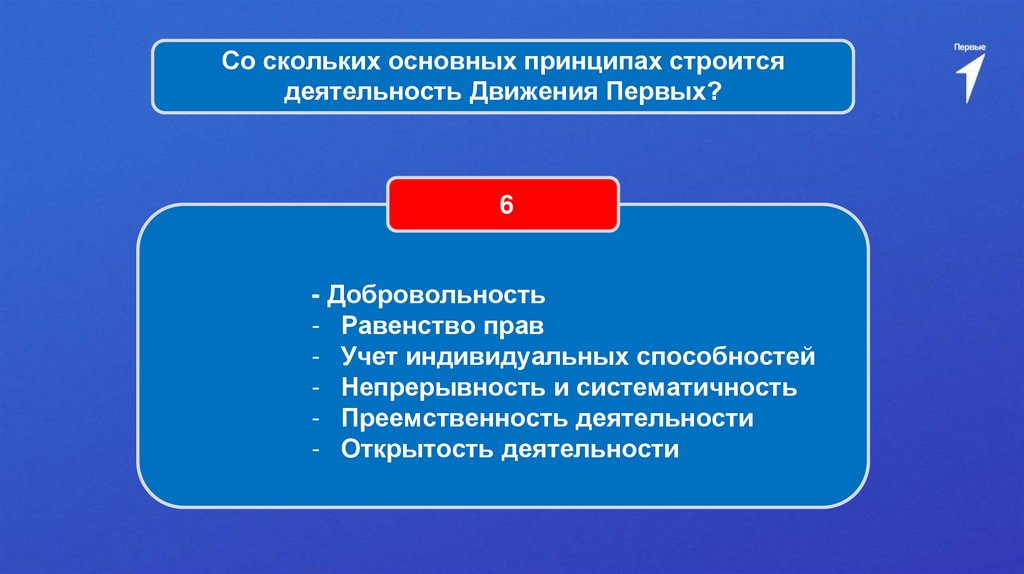 Со скольких основных принципах строится деятельность Движения Первых?

Первые

6

- Добровольность
- Равенство прав
- Учет индивидуальных способностей
- Непрерывность и систематичность
- Преемственность деятельности
- Открытость деятельности